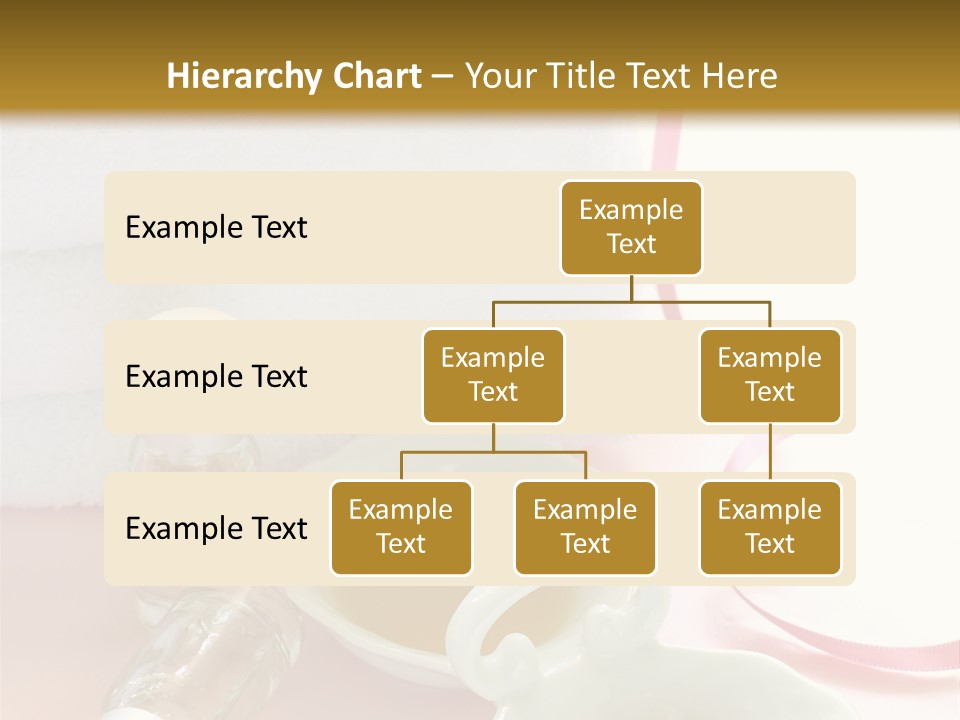 Hierarchy Chart – Your Title Text Here

Example Text

Example Text

Example Text

Example Text

Example Text

Example Text

Example Text

Example Text

Example Text